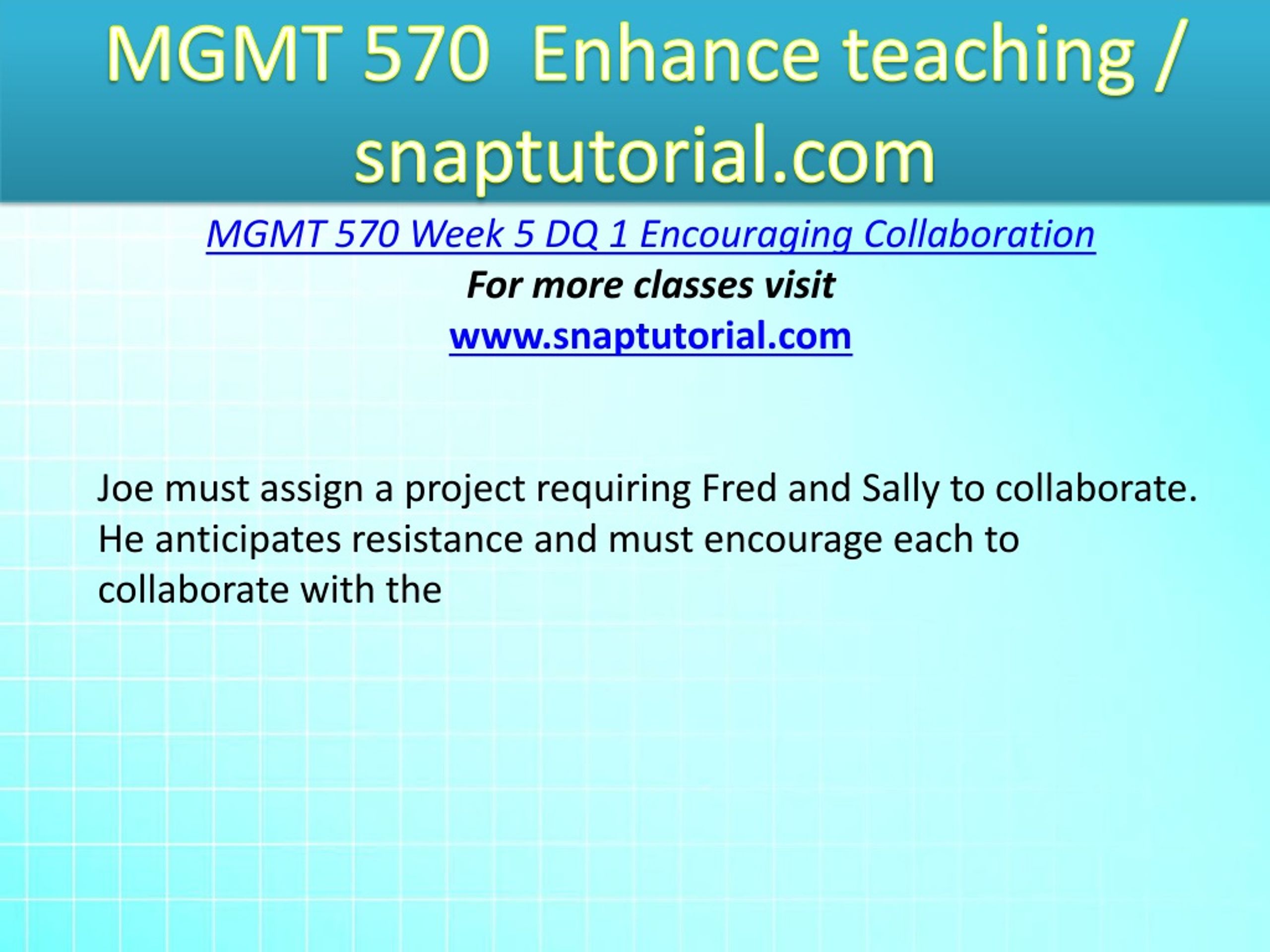 MGMT 570 Enhance teaching / snaptutorial.com

MGMT 570 Week 5 DQ 1 Encouraging Collaboration

For more classes visit

www.snaptutorial.com

Joe must assign a project requiring Fred and Sally to collaborate. He anticipates resistance and must encourage each to collaborate with the